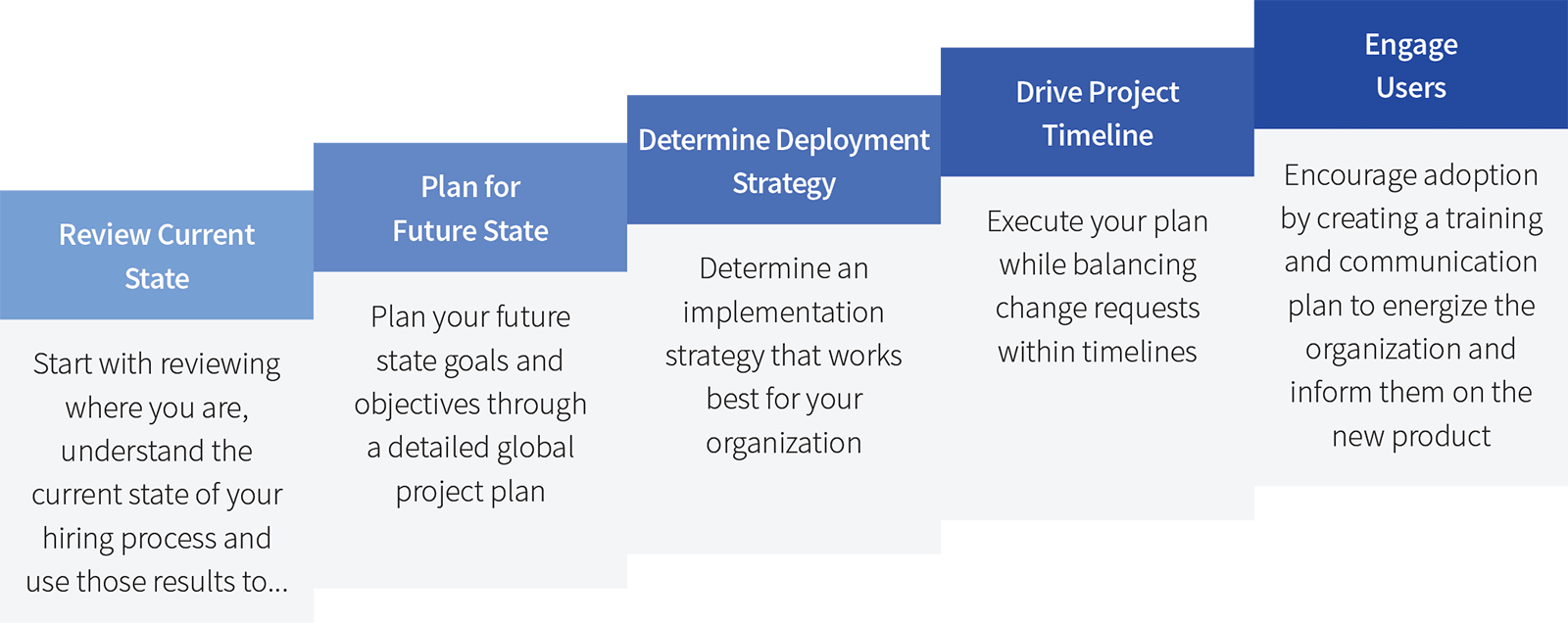 Review Current State

Start with reviewing where you are, understand the current state of your hiring process and use those results to...

Plan for Future State

Plan your future state goals and objectives through a detailed global project plan

Determine Deployment Strategy

Determine an implementation strategy that works best for your organization

Drive Project Timeline

Execute your plan while balancing change requests within timelines

Engage Users

Encourage adoption by creating a training and communication plan to energize the organization and inform them on the new product